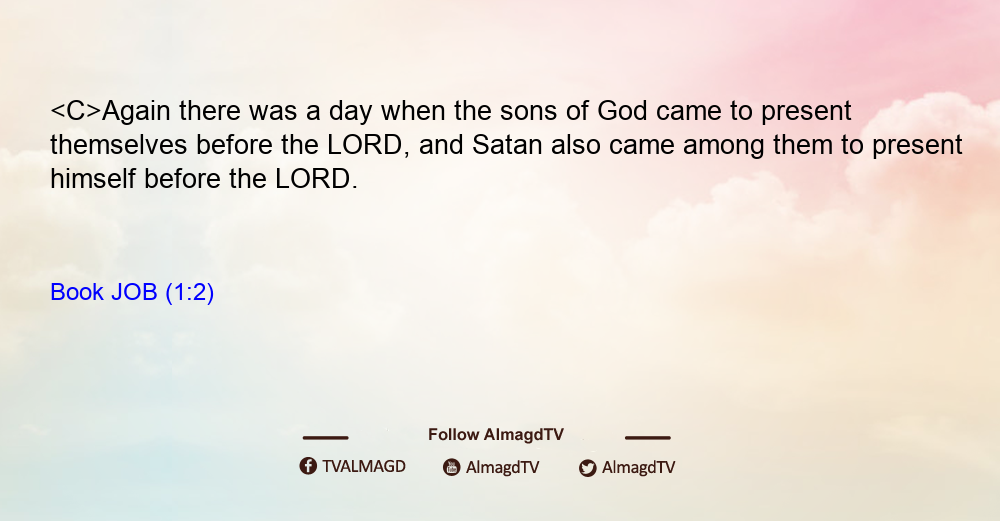 <C>Again there was a day when the sons of God came to present themselves before the LORD, and Satan also came among them to present himself before the LORD.

Book JOB (1:2)

Follow AlmagdTV

TVALMAGD AlmagdTV AlmagdTV